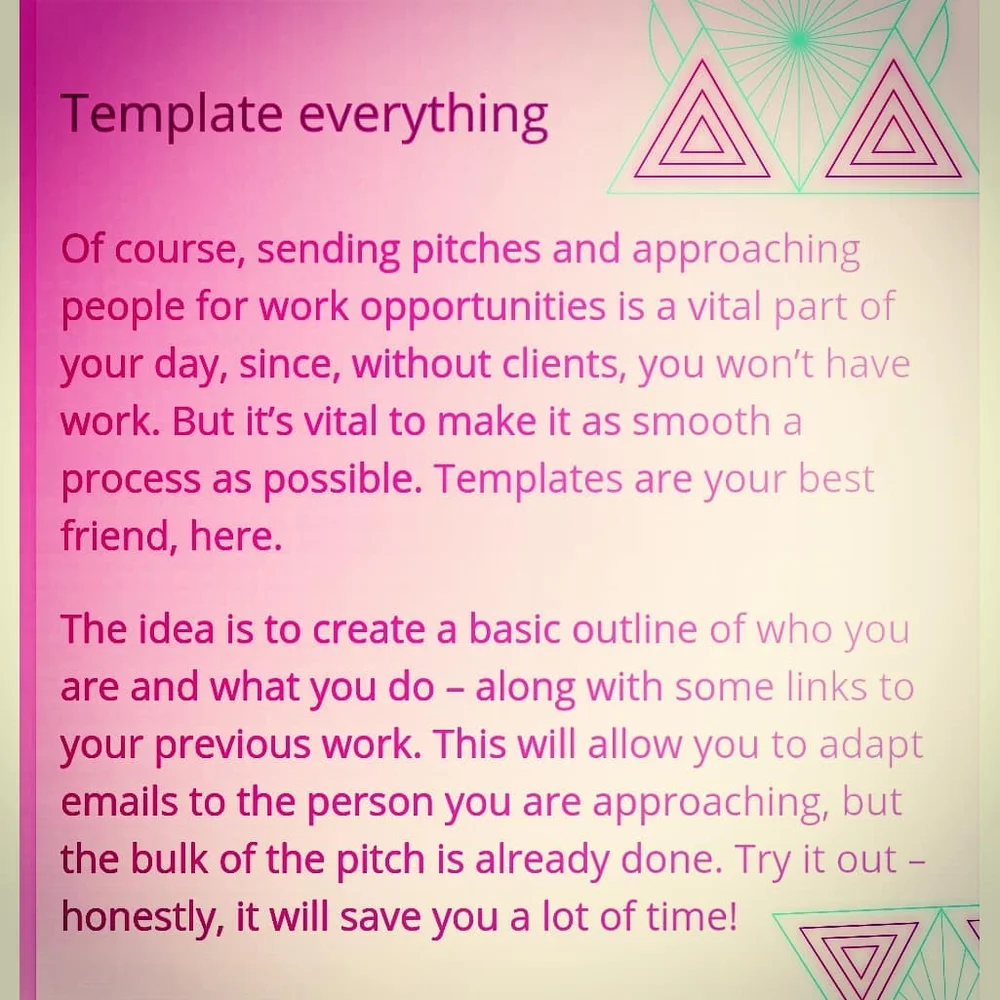 Template everything

Of course, sending pitches and approaching people for work opportunities is a vital part of your day, since, without clients, you won't have work. But it's vital to make it as smooth a process as possible. Templates are your best friend, here.

The idea is to create a basic outline of who you are and what you do – along with some links to your previous work. This will allow you to adapt emails to the person you are approaching, but the bulk of the pitch is already done. Try it out – honestly, it will save you a lot of time!